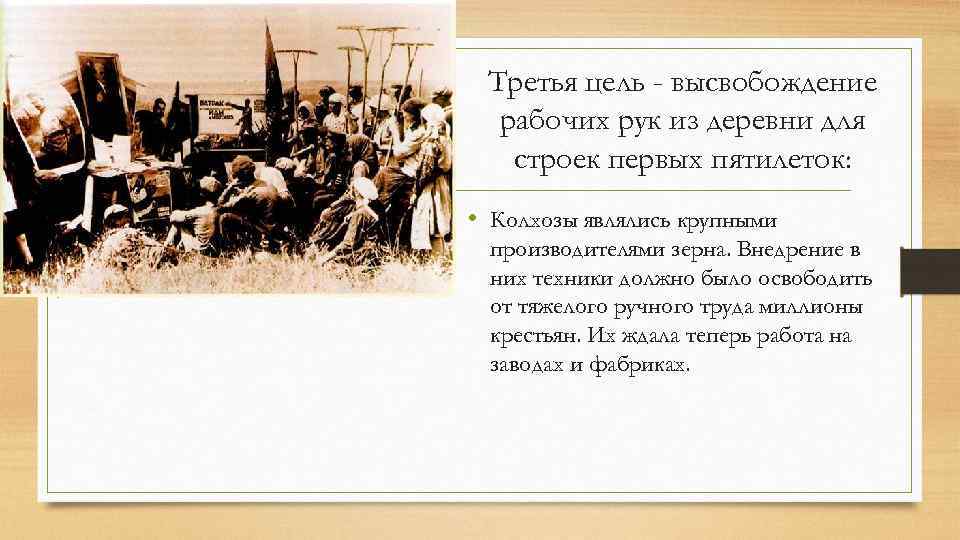 Третья цель - высвобождение рабочих рук из деревни для строек первых пятилеток:

• Колхозы являлись крупными производителями зерна. Внедрение в них техники должно было освободить от тяжелого ручного труда миллионы крестьян. Их ждала теперь работа на заводах и фабриках.